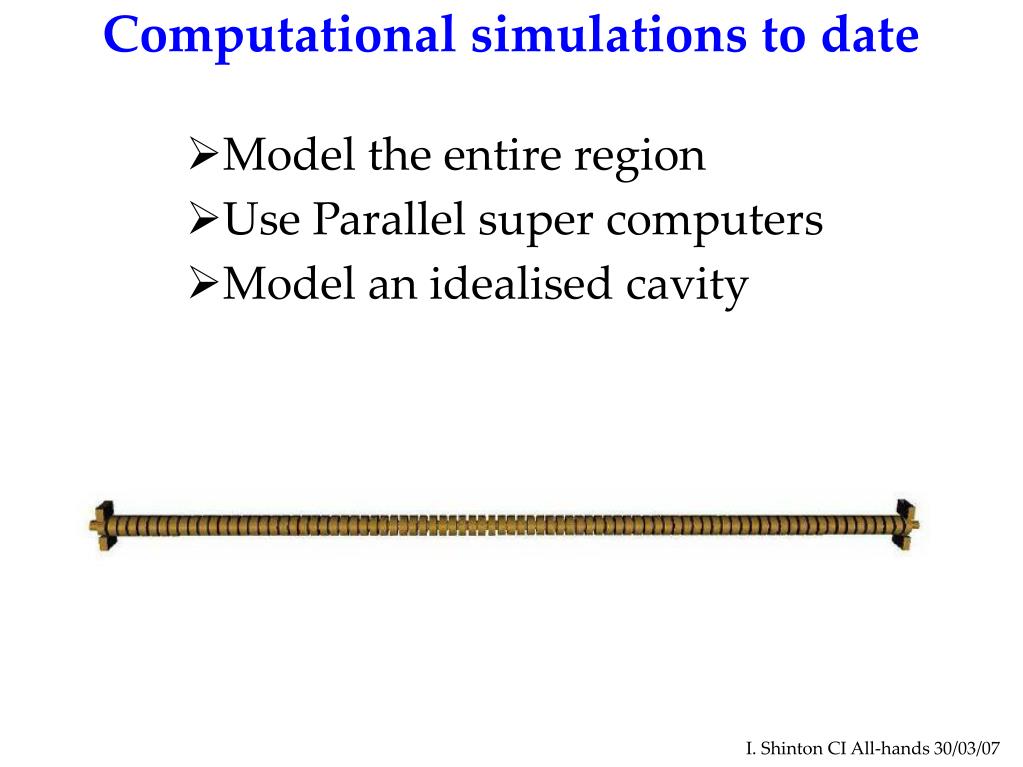 Computational simulations to date

➢Model the entire region
➢Use Parallel super computers
➢Model an idealised cavity

I. Shinton CI All-hands 30/03/07